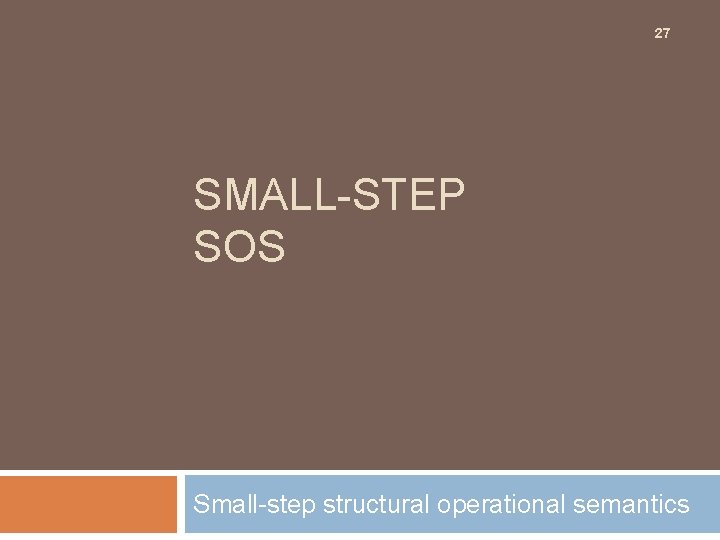 27

SMALL-STEP SOS

Small-step structural operational semantics